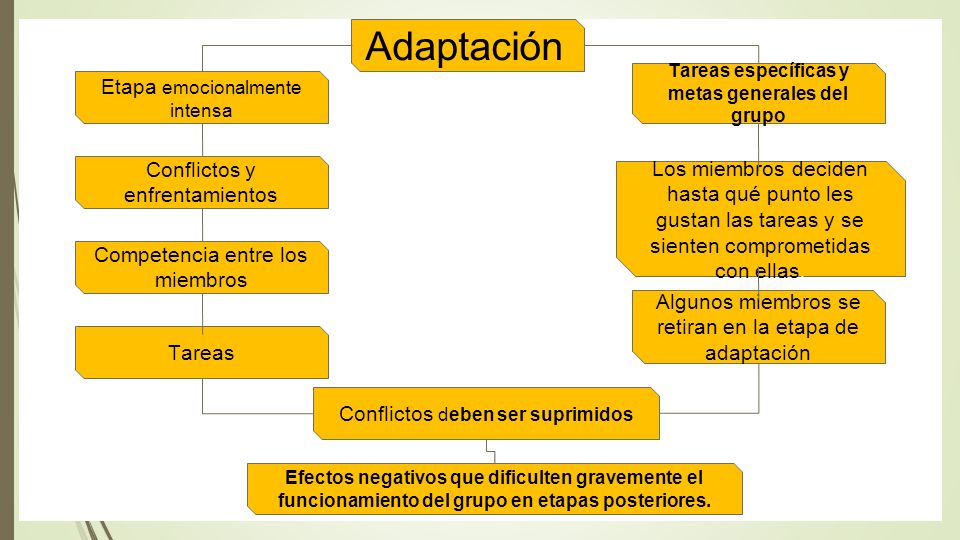 Adaptación

Etapa emocionalmente intensa

Conflictos y enfrentamientos

Competencia entre los miembros

Tareas

Tareas específicas y metas generales del grupo

Los miembros deciden hasta qué punto les gustan las tareas y se sienten comprometidas con ellas.

Algunos miembros se retiran en la etapa de adaptación

Conflictos deben ser suprimidos

Efectos negativos que dificulten gravemente el funcionamiento del grupo en etapas posteriores.